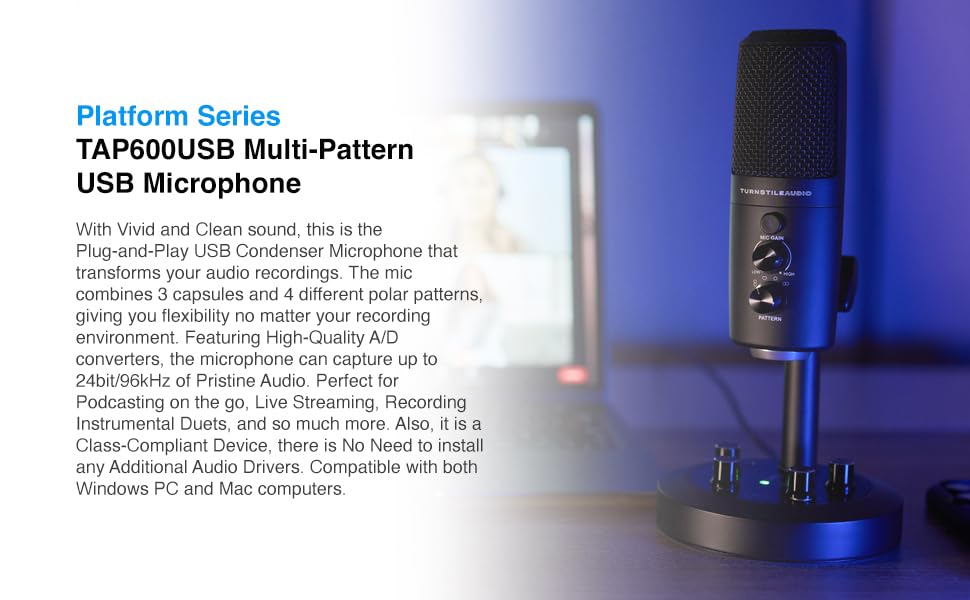 Platform Series
TAP600USB Multi-Pattern USB Microphone

With Vivid and Clean sound, this is the Plug-and-Play USB Condenser Microphone that transforms your audio recordings. The mic combines 3 capsules and 4 different polar patterns, giving you flexibility no matter your recording environment. Featuring High-Quality A/D converters, the microphone can capture up to 24bit/96kHz of Pristine Audio. Perfect for Podcasting on the go, Live Streaming, Recording Instrumental Duets, and so much more. Also, it is a Class-Compliant Device, there is No Need to install any Additional Audio Drivers. Compatible with both Windows PC and Mac computers.

TURNSTILEAUDIO
MIC GAIN
LOW
HIGH
PATTERN